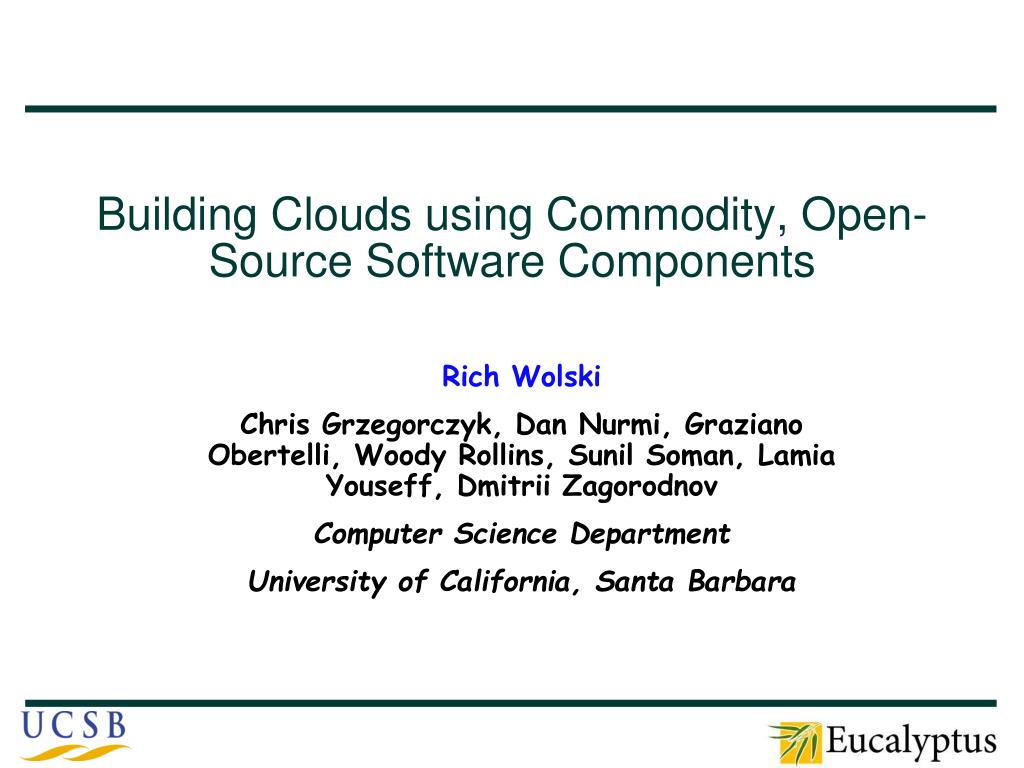 Building Clouds using Commodity, Open-Source Software Components

Rich Wolski

Chris Grzegorczyk, Dan Nurmi, Graziano Obertelli, Woody Rollins, Sunil Soman, Lamia Youseff, Dmitrii Zagorodnov

Computer Science Department

University of California, Santa Barbara

UCSB

Eucalyptus